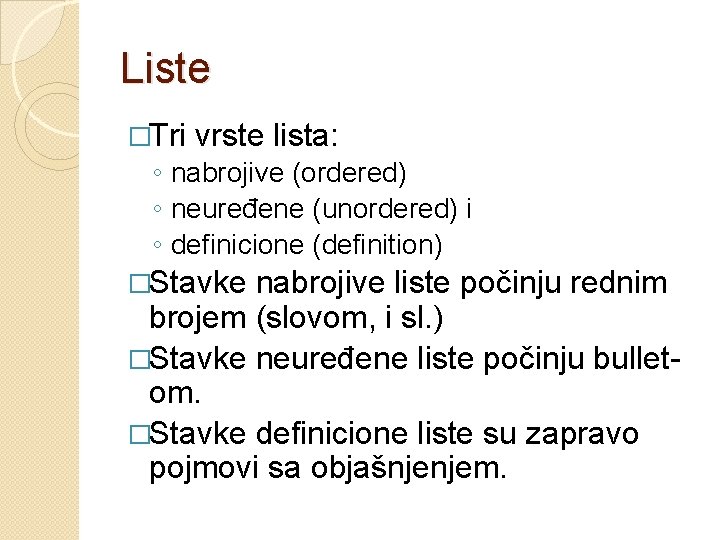 Liste

□Tri vrste lista:
◦ nabrojive (ordered)
◦ neuređene (unordered) i
◦ definicione (definition)

□Stavke nabrojive liste počinju rednim brojem (slovom, i sl.)

□Stavke neuređene liste počinju bullet-om.

□Stavke definicione liste su zapravo pojmovi sa objašnjenjem.